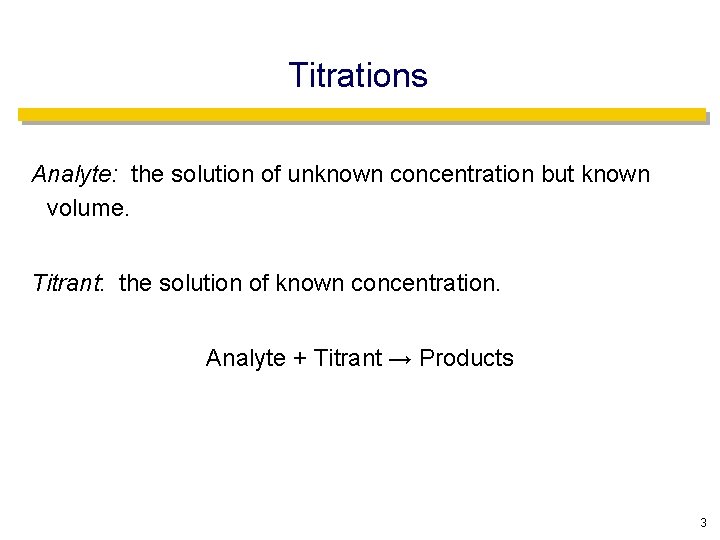 Titrations

Analyte: the solution of unknown concentration but known volume.

Titrant: the solution of known concentration.

Analyte + Titrant → Products

3